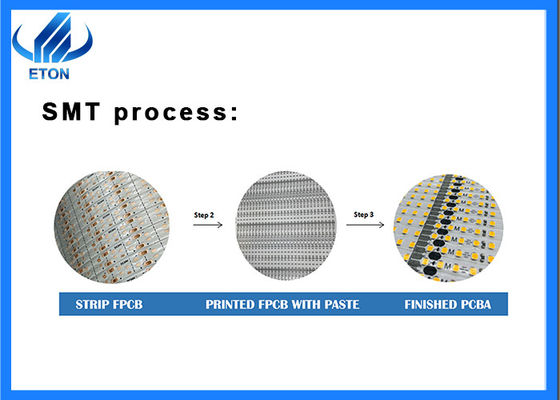 ETON

SMT process:

Step 2

Step 3

STRIP FPCB PRINTED FPCB WITH PASTE FINISHED PCBA